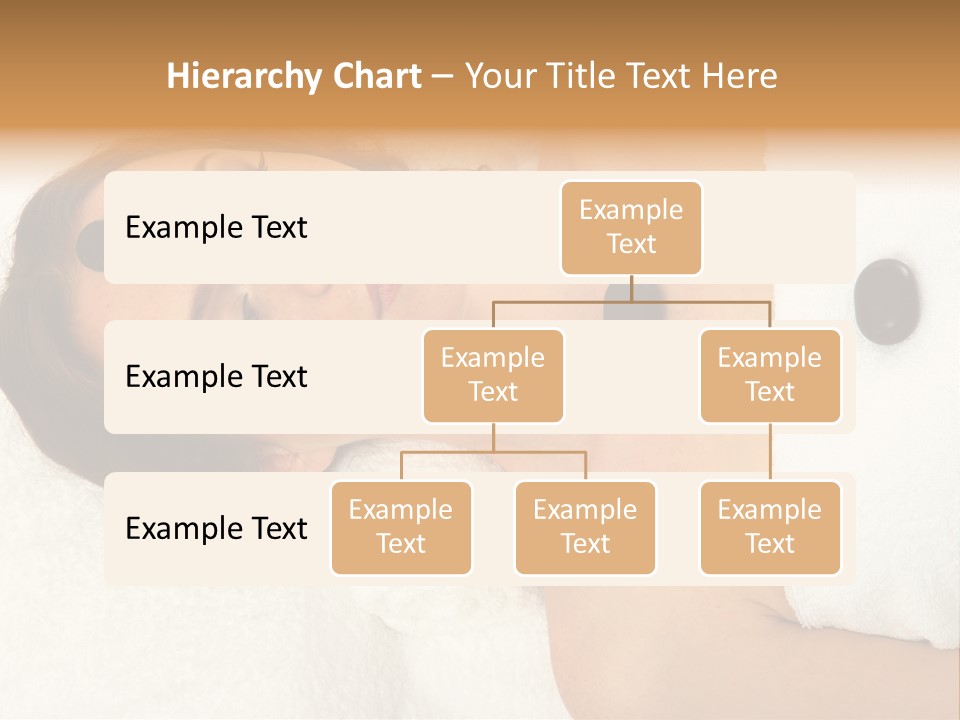 Hierarchy Chart – Your Title Text Here

Example Text

Example Text

Example Text

Example Text

Example Text

Example Text

Example Text

Example Text

Example Text